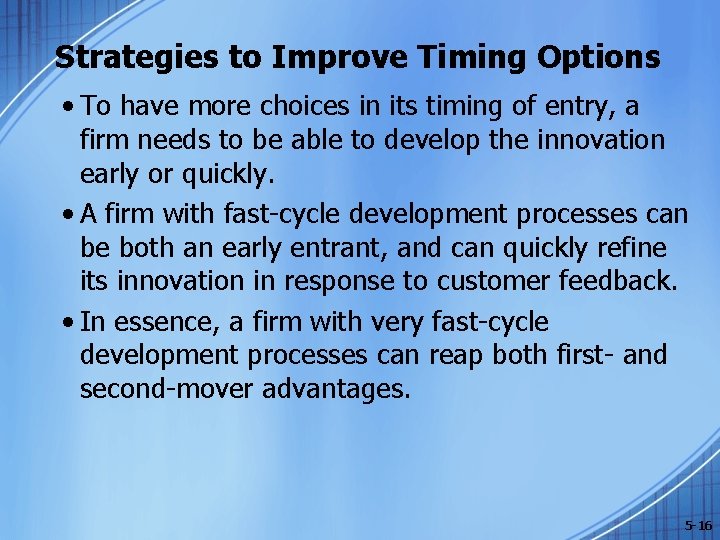 Strategies to Improve Timing Options

• To have more choices in its timing of entry, a firm needs to be able to develop the innovation early or quickly.

• A firm with fast-cycle development processes can be both an early entrant, and can quickly refine its innovation in response to customer feedback.

• In essence, a firm with very fast-cycle development processes can reap both first- and second-mover advantages.

5-16